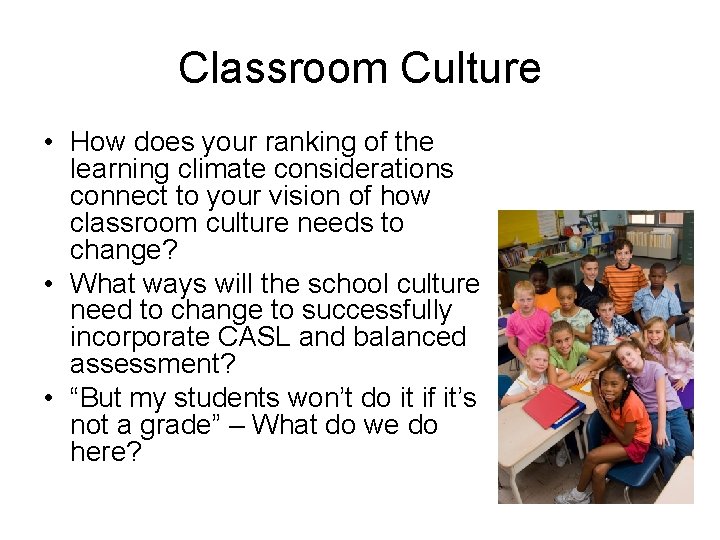 Classroom Culture

• How does your ranking of the learning climate considerations connect to your vision of how classroom culture needs to change?
• What ways will the school culture need to change to successfully incorporate CASL and balanced assessment?
• “But my students won’t do it if it’s not a grade” – What do we do here?